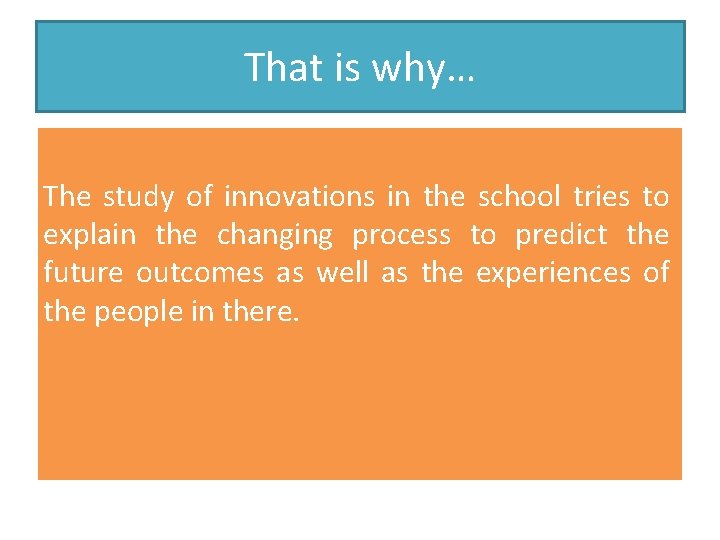 That is why…

The study of innovations in the school tries to explain the changing process to predict the future outcomes as well as the experiences of the people in there.